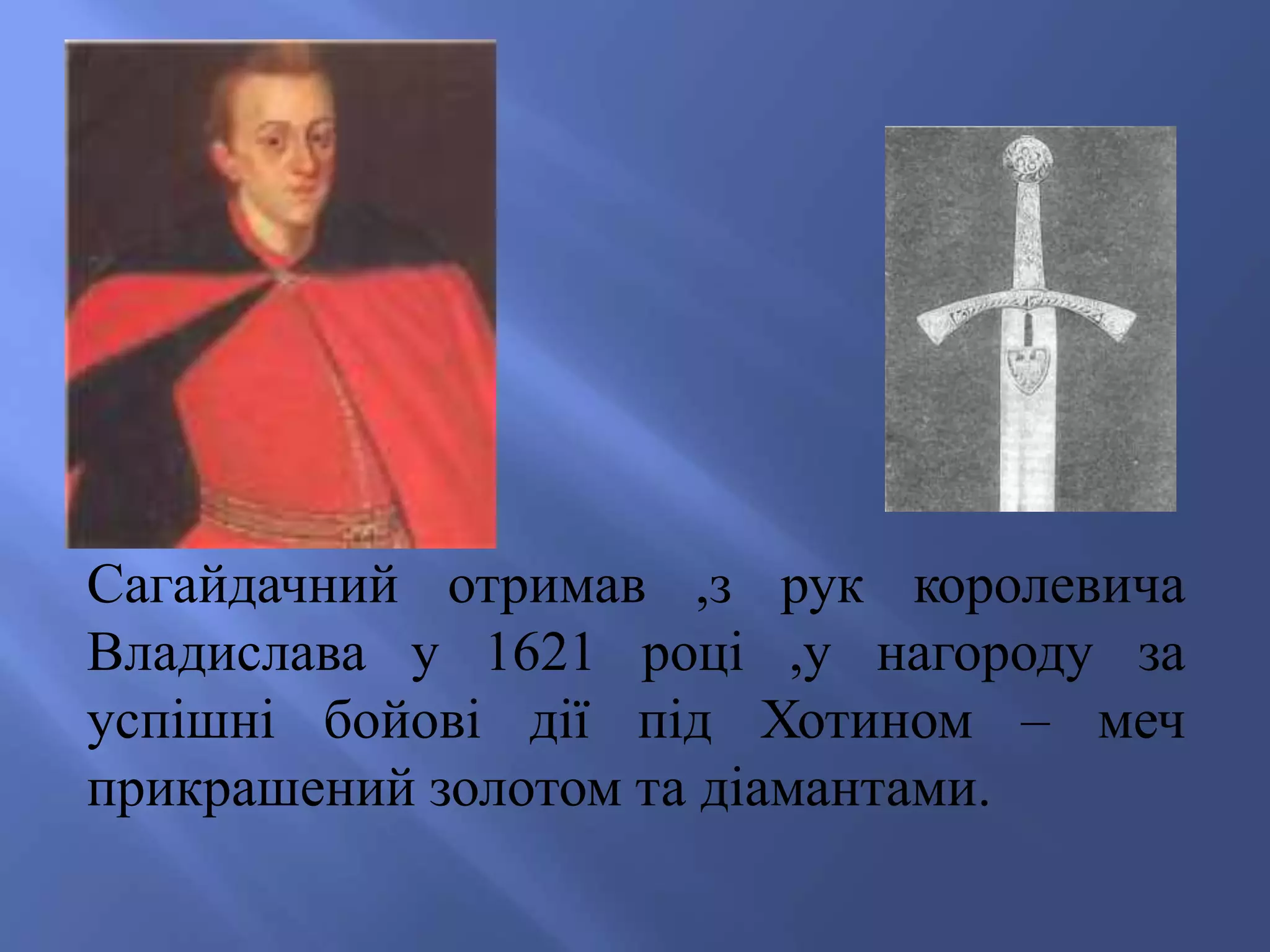 Сагайдачний отримав ,з рук королевича Владислава у 1621 році ,у нагороду за успішні бойові дії під Хотином – меч прикрашений золотом та діамантами.